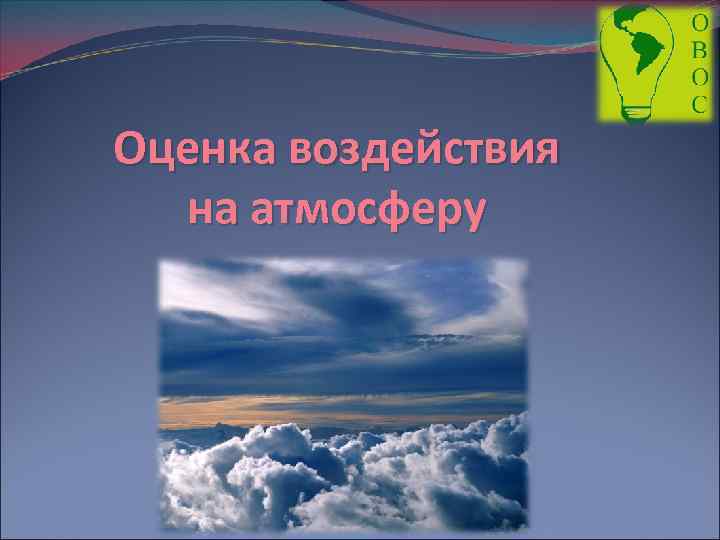 О
В
О
С

Оценка воздействия на атмосферу